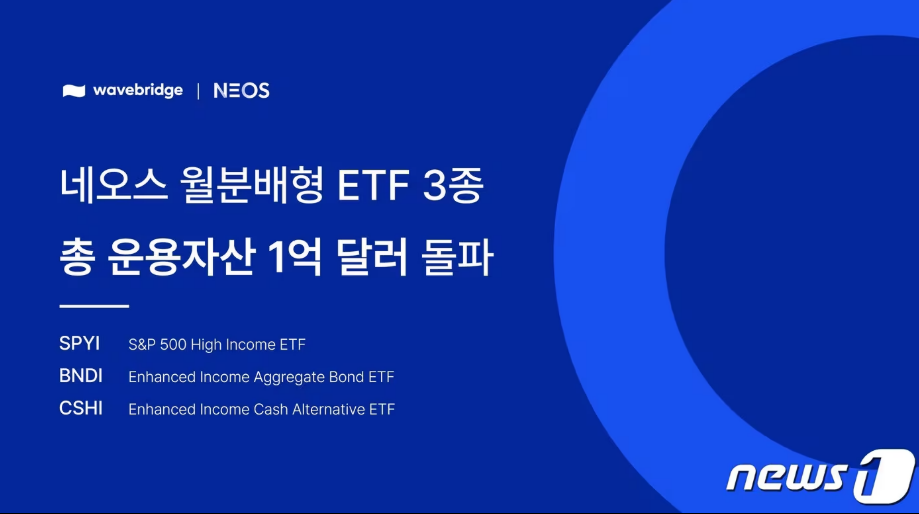 wavebridge | NEOS

네오스 월분배형 ETF 3종

총 운용자산 1억 달러 돌파

SPYI S&P 500 High Income ETF
BNDI Enhanced Income Aggregate Bond ETF
CSHI Enhanced Income Cash Alternative ETF

news1